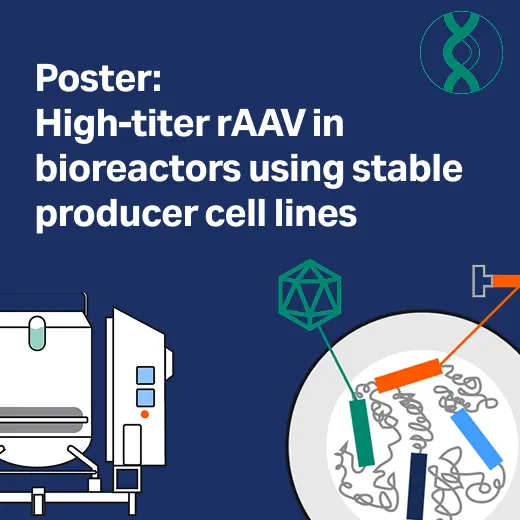 Poster:
High-titer rAAV in bioreactors using stable producer cell lines